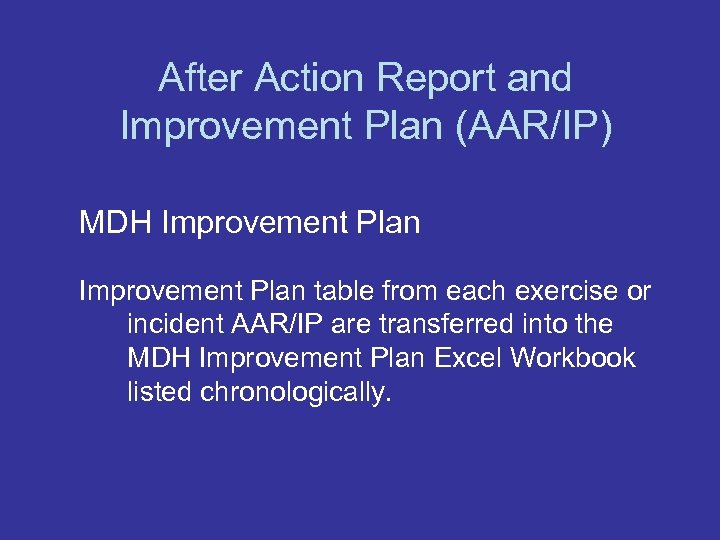 After Action Report and Improvement Plan (AAR/IP)

MDH Improvement Plan

Improvement Plan table from each exercise or incident AAR/IP are transferred into the MDH Improvement Plan Excel Workbook listed chronologically.